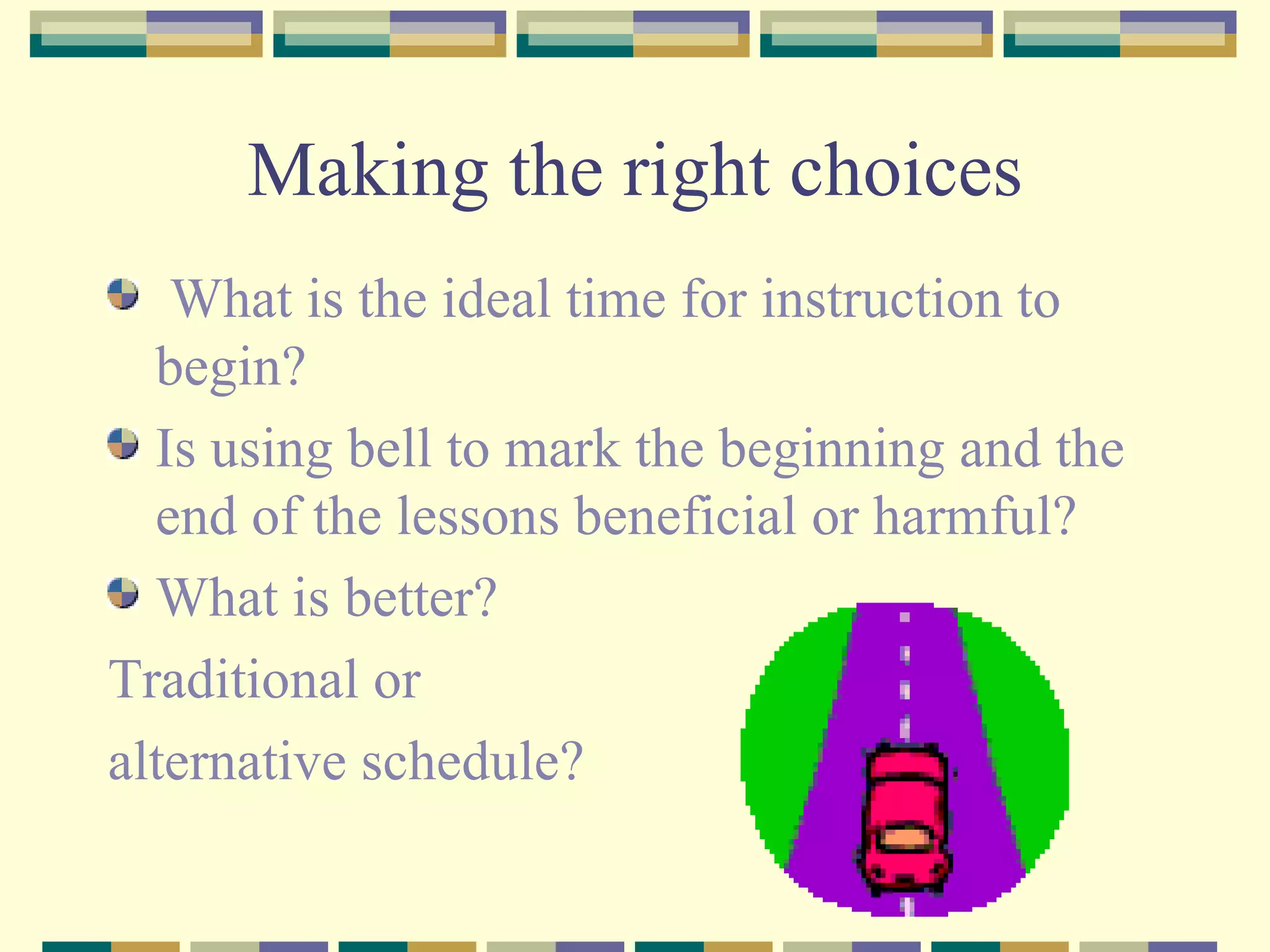 Making the right choices

What is the ideal time for instruction to begin?

Is using bell to mark the beginning and the end of the lessons beneficial or harmful?

What is better?

Traditional or

alternative schedule?